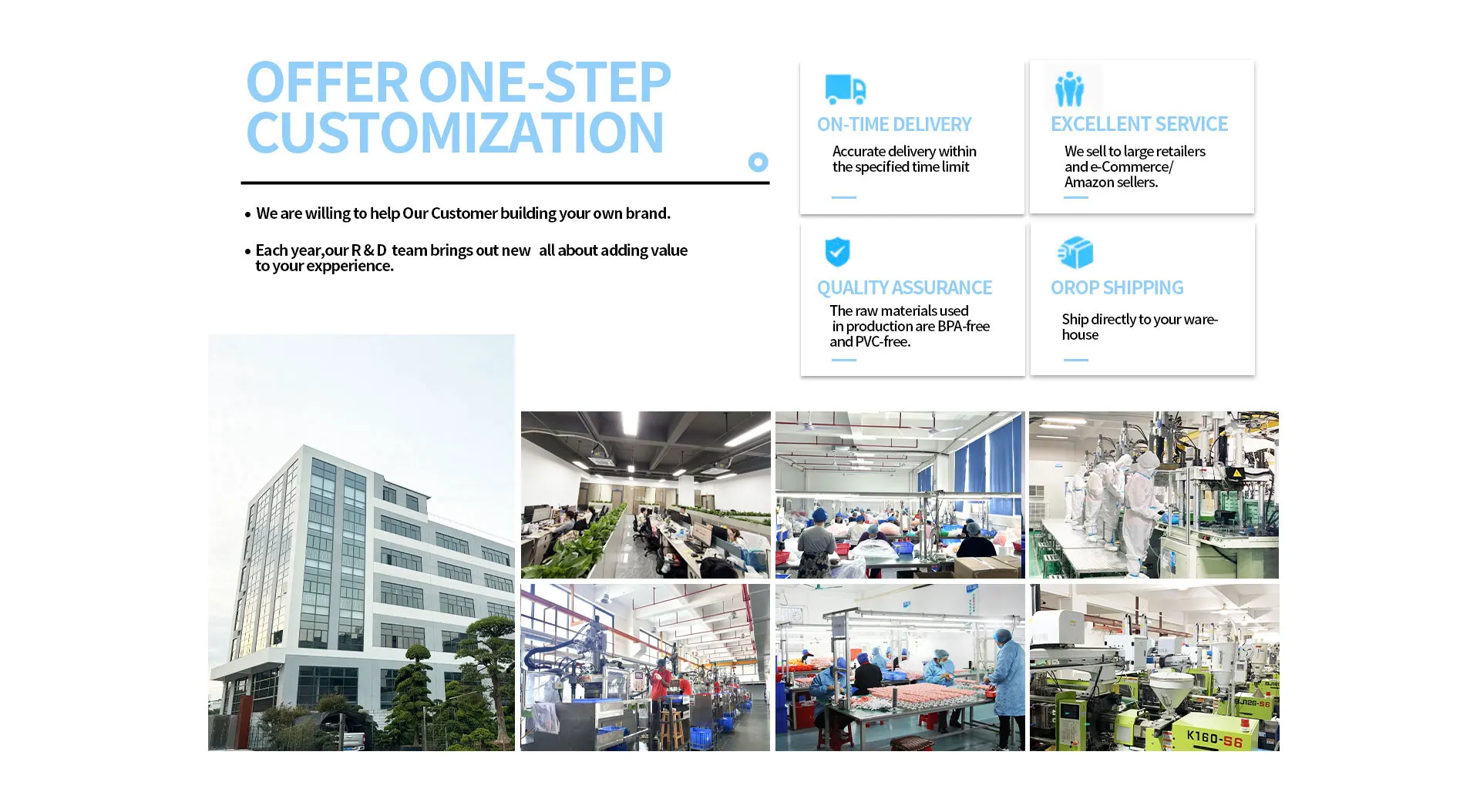 OFFER ONE-STEP CUSTOMIZATION

• We are willing to help Our Customer building your own brand.

• Each year,our R & D team brings out new all about adding value to your expperience.

ON-TIME DELIVERY

Accurate delivery within the specified time limit

EXCELLENT SERVICE

We sell to large retailers and e-Commerce/ Amazon sellers.

QUALITY ASSURANCE

The raw materials used in production are BPA-free and PVC-free.

OROP SHIPPING

Ship directly to your warehouse

BJ126-S6

K160-S6